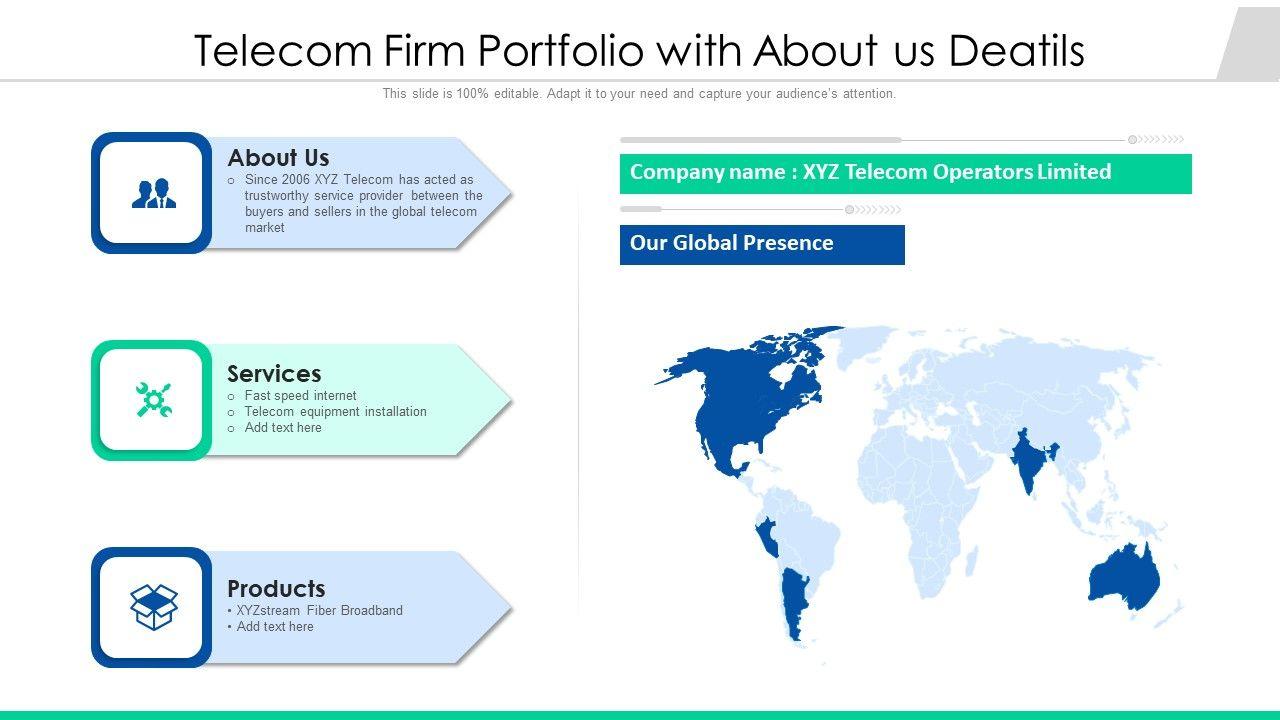 Telecom Firm Portfolio with About us Deatils

This slide is 100% editable. Adapt it to your need and capture your audience's attention.

About Us
o Since 2006 XYZ Telecom has acted as trustworthy service provider between the buyers and sellers in the global telecom market

Services
o Fast speed internet
o Telecom equipment installation
o Add text here

Products
• XYZstream Fiber Broadband
• Add text here

Company name : XYZ Telecom Operators Limited

Our Global Presence